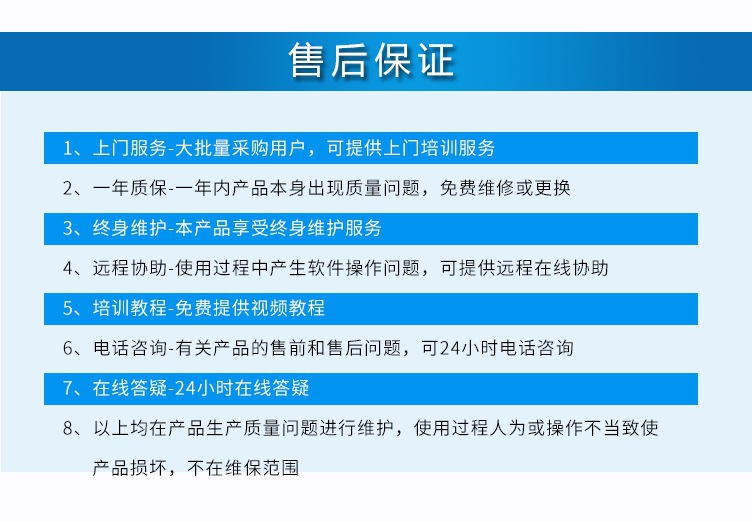 售后保证

1、上门服务-大批量采购用户，可提供上门培训服务

2、一年质保-一年内产品本身出现质量问题，免费维修或更换

3、终身维护-本产品享受终身维护服务

4、远程协助-使用过程中产生软件操作问题，可提供远程在线协助

5、培训教程-免费提供视频教程

6、电话咨询-有关产品的售前和售后问题，可24小时电话咨询

7、在线答疑-24小时在线答疑

8、以上均在产品生产质量问题进行维护，使用过程人为或操作不当致使产品损坏，不在维保范围